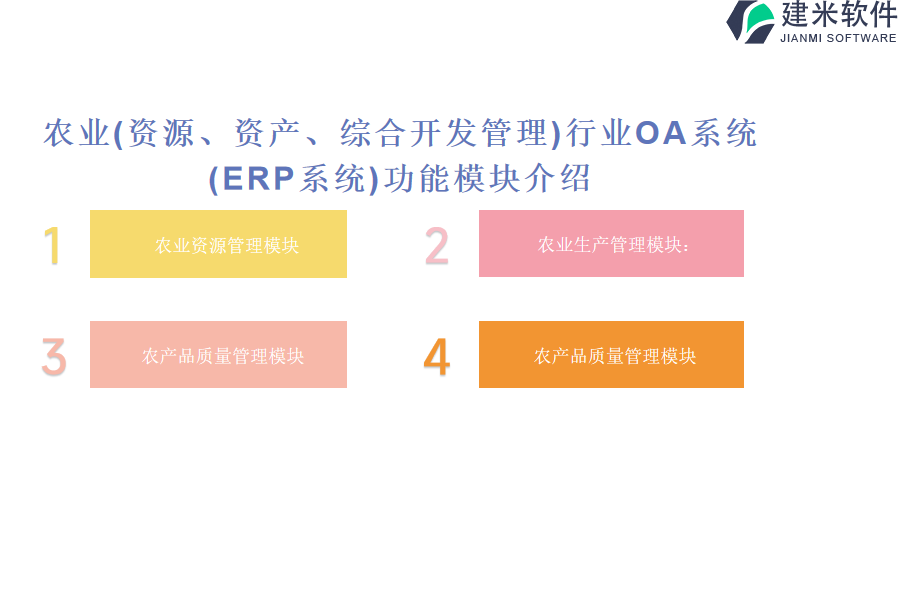 建米软件
JIANMI SOFTWARE

农业(资源、资产、综合开发管理)行业OA系统(ERP系统)功能模块介绍

1

农业资源管理模块

2

农业生产管理模块:

3

农产品质量管理模块

4

农产品质量管理模块